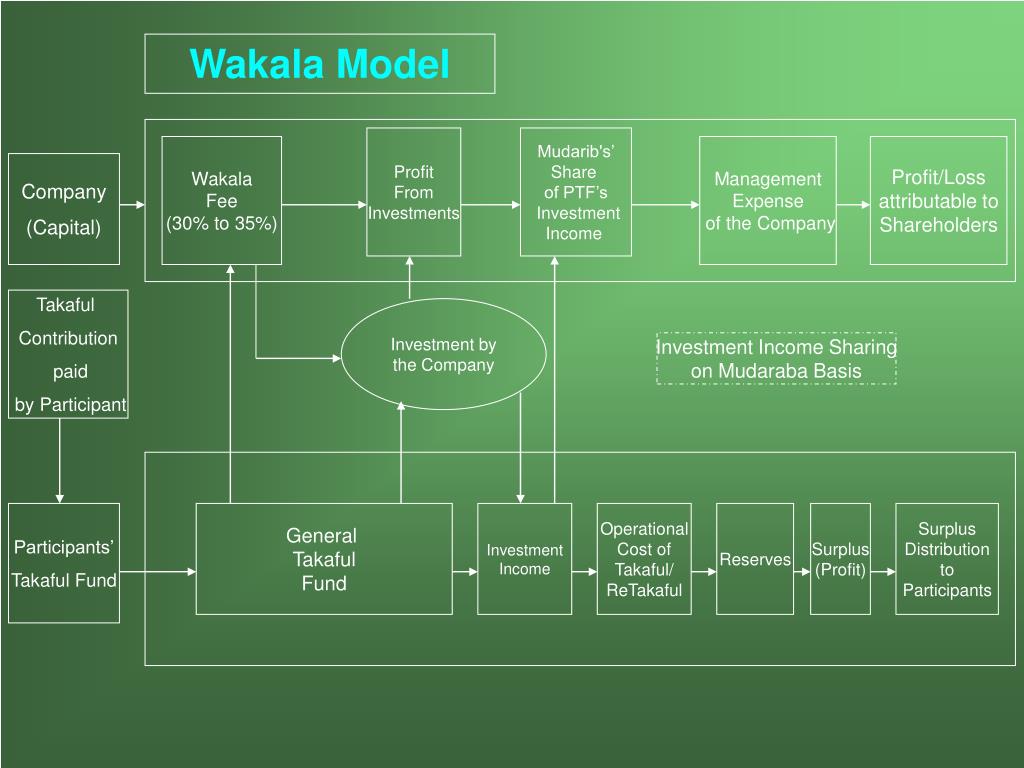 Wakala Model

Company

(Capital)

Wakala Fee (30% to 35%)

Profit From Investments

Mudarib's' Share of PTF's Investment Income

Management Expense of the Company

Profit/Loss attributable to Shareholders

Takaful Contribution paid by Participant

Investment by the Company

Investment Income Sharing on Mudaraba Basis

Participants' Takaful Fund

General Takaful Fund

Investment Income

Operational Cost of Takaful/ ReTakaful

Reserves

Surplus (Profit)

Surplus Distribution to Participants